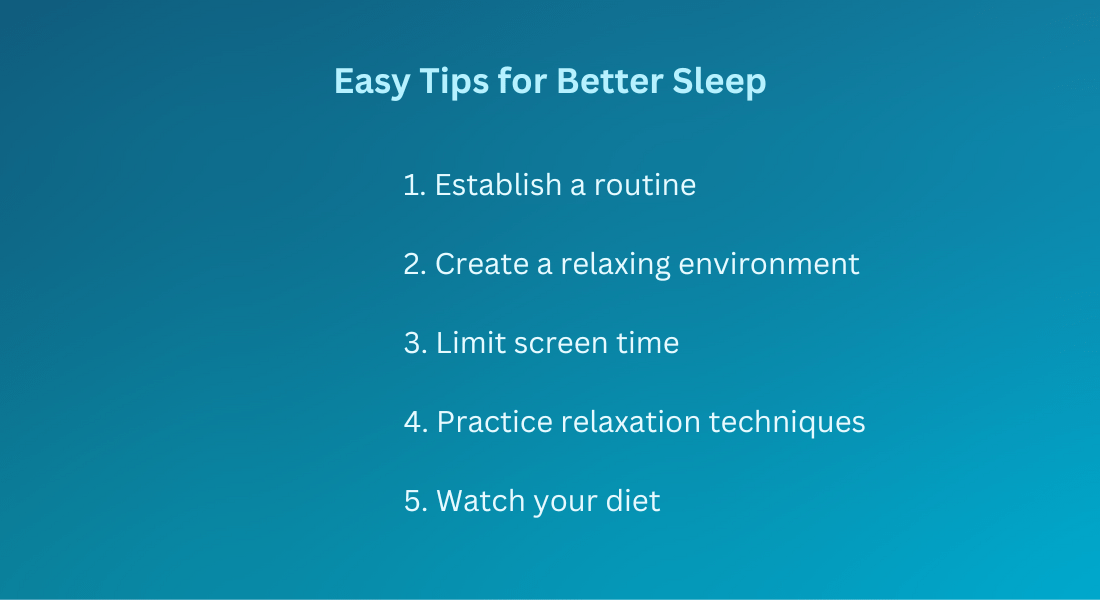 Easy Tips for Better Sleep

1. Establish a routine

2. Create a relaxing environment

3. Limit screen time

4. Practice relaxation techniques

5. Watch your diet